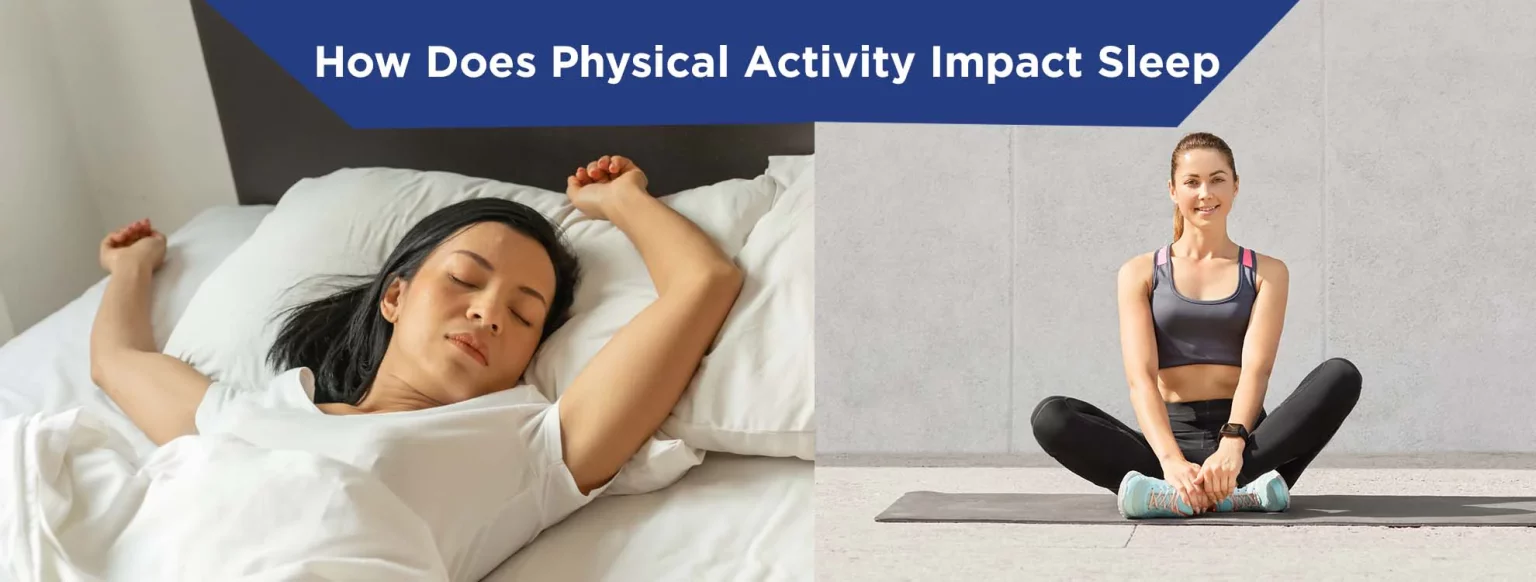 How Does Physical Activity Impact Sleep